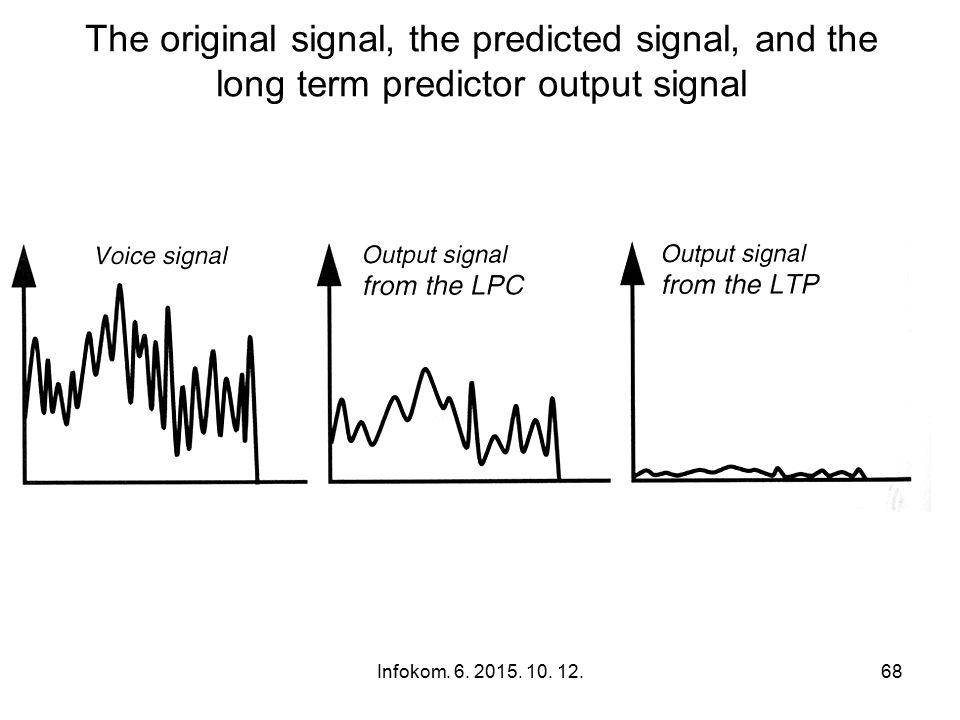 The original signal, the predicted signal, and the long term predictor output signal

Voice signal

Output signal from the LPC

Output signal from the LTP

Infokom. 6. 2015. 10. 12.

68